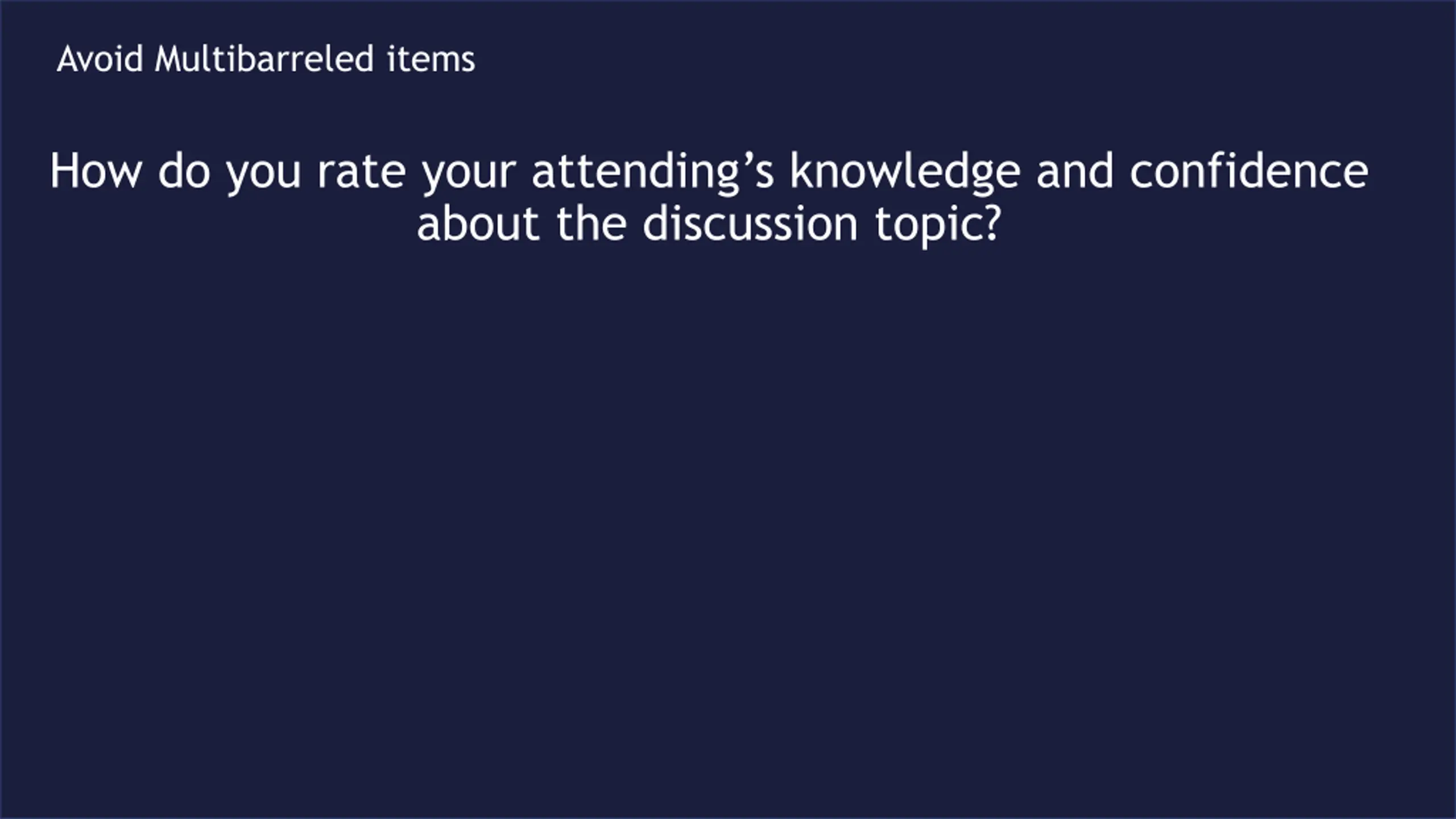 Avoid Multibarreled items

How do you rate your attending’s knowledge and confidence about the discussion topic?